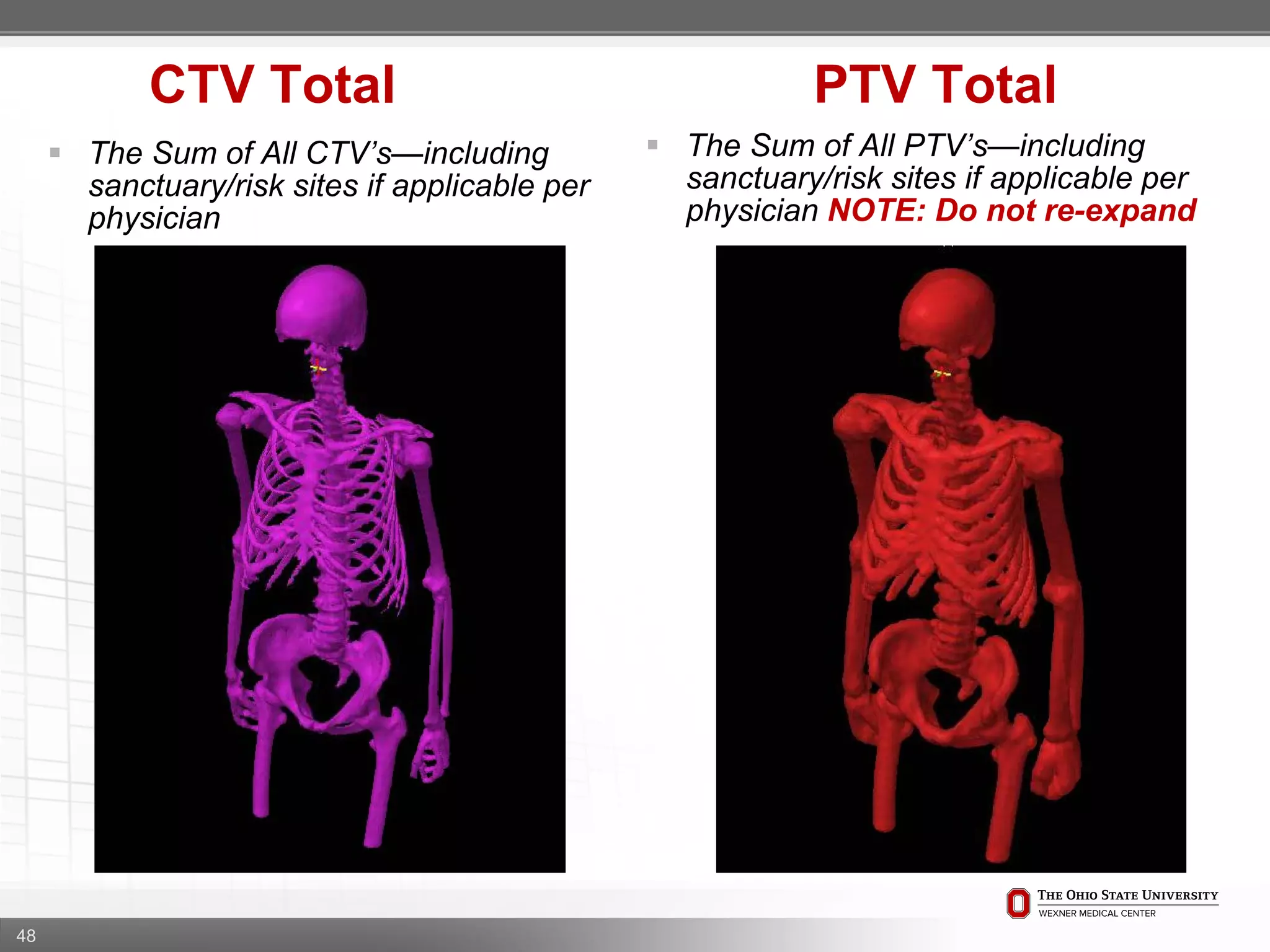 CTV Total

The Sum of All CTV's—including sanctuary/risk sites if applicable per physician

PTV Total

The Sum of All PTV's—including sanctuary/risk sites if applicable per physician NOTE: Do not re-expand

THE OHIO STATE UNIVERSITY
WEXNER MEDICAL CENTER

48